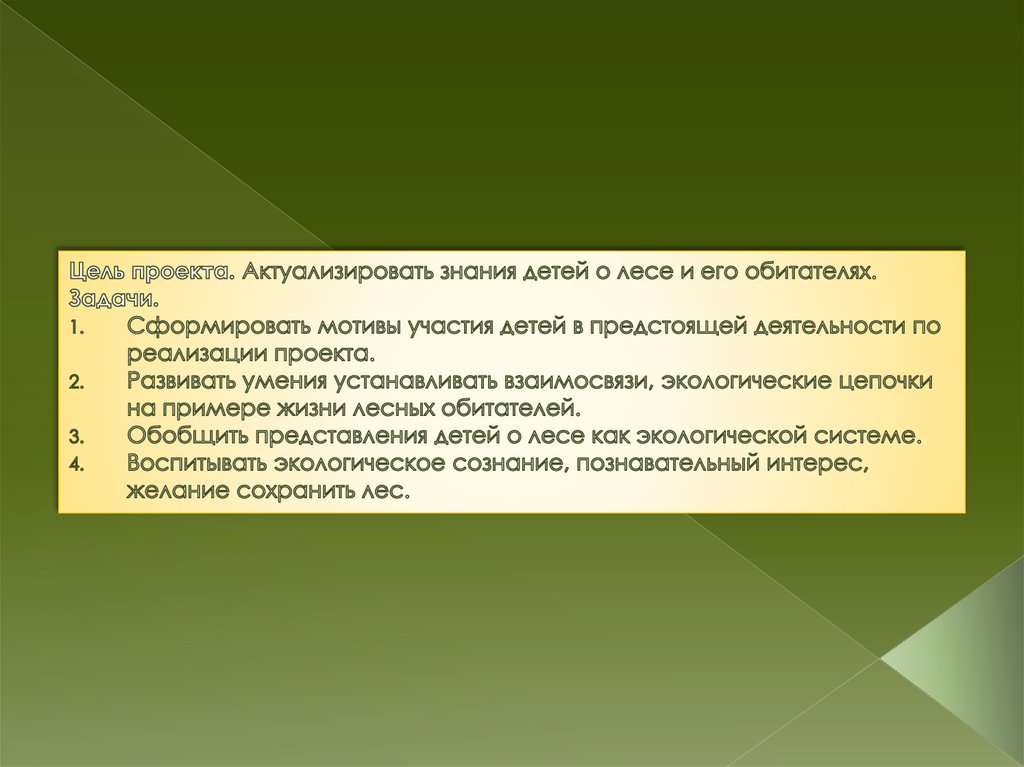 Цель проекта. Актуализировать знания детей о лесе и его обитателях.
Задачи.
1. Сформировать мотивы участия детей в предстоящей деятельности по реализации проекта.
2. Развивать умения устанавливать взаимосвязи, экологические цепочки на примере жизни лесных обитателей.
3. Обобщить представления детей о лесе как экологической системе.
4. Воспитывать экологическое сознание, познавательный интерес, желание сохранить лес.